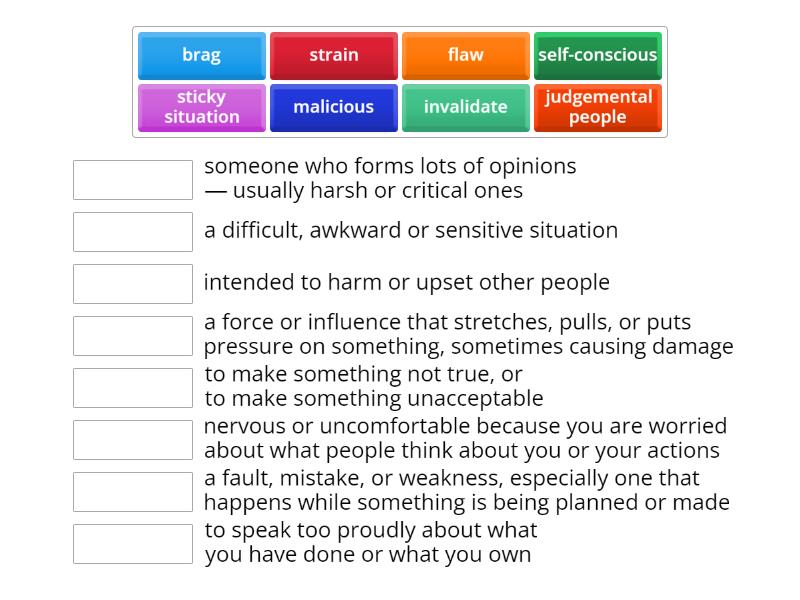 brag
strain
flaw
self-conscious
sticky situation
malicious
invalidate
judgemental people

someone who forms lots of opinions — usually harsh or critical ones

a difficult, awkward or sensitive situation

intended to harm or upset other people

a force or influence that stretches, pulls, or puts pressure on something, sometimes causing damage

to make something not true, or to make something unacceptable

nervous or uncomfortable because you are worried about what people think about you or your actions

a fault, mistake, or weakness, especially one that happens while something is being planned or made

to speak too proudly about what you have done or what you own